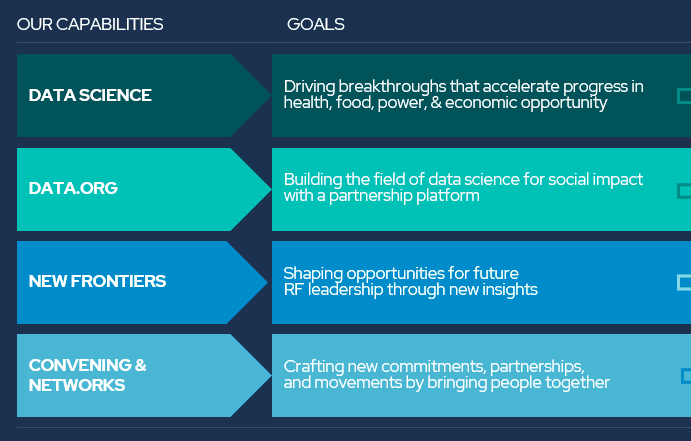 | OUR CAPABILITIES | GOALS |
|---|---|
| DATA SCIENCE | Driving breakthroughs that accelerate progress in health, food, power, & economic opportunity |
| DATA.ORG | Building the field of data science for social impact with a partnership platform |
| NEW FRONTIERS | Shaping opportunities for future RF leadership through new insights |
| CONVENING & NETWORKS | Crafting new commitments, partnerships, and movements by bringing people together |